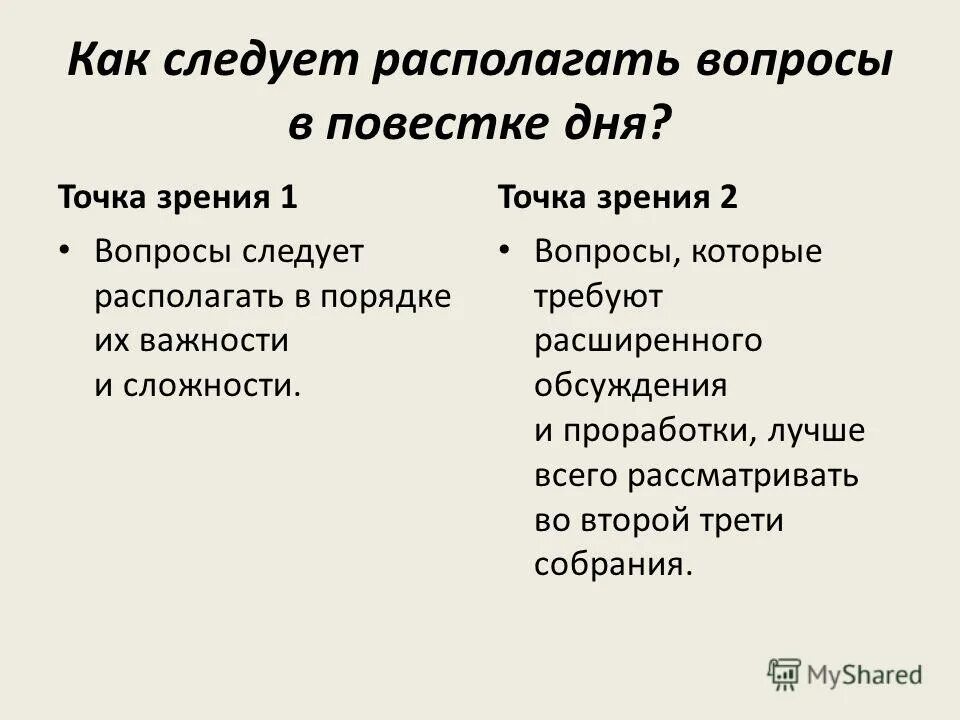 Как следует располагать вопросы в повестке дня?

Точка зрения 1

• Вопросы следует располагать в порядке их важности и сложности.

Точка зрения 2

• Вопросы, которые требуют расширенного обсуждения и проработки, лучше всего рассматривать во второй трети собрания.

MyShared